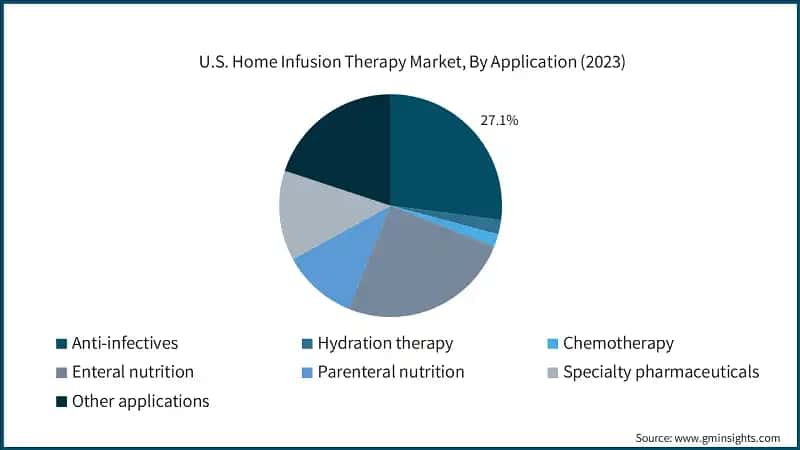 U.S. Home Infusion Therapy Market, By Application (2023)

27.1%

Anti-infectives
Hydration therapy
Chemotherapy
Enteral nutrition
Parenteral nutrition
Specialty pharmaceuticals
Other applications

Source: www.gminsights.com